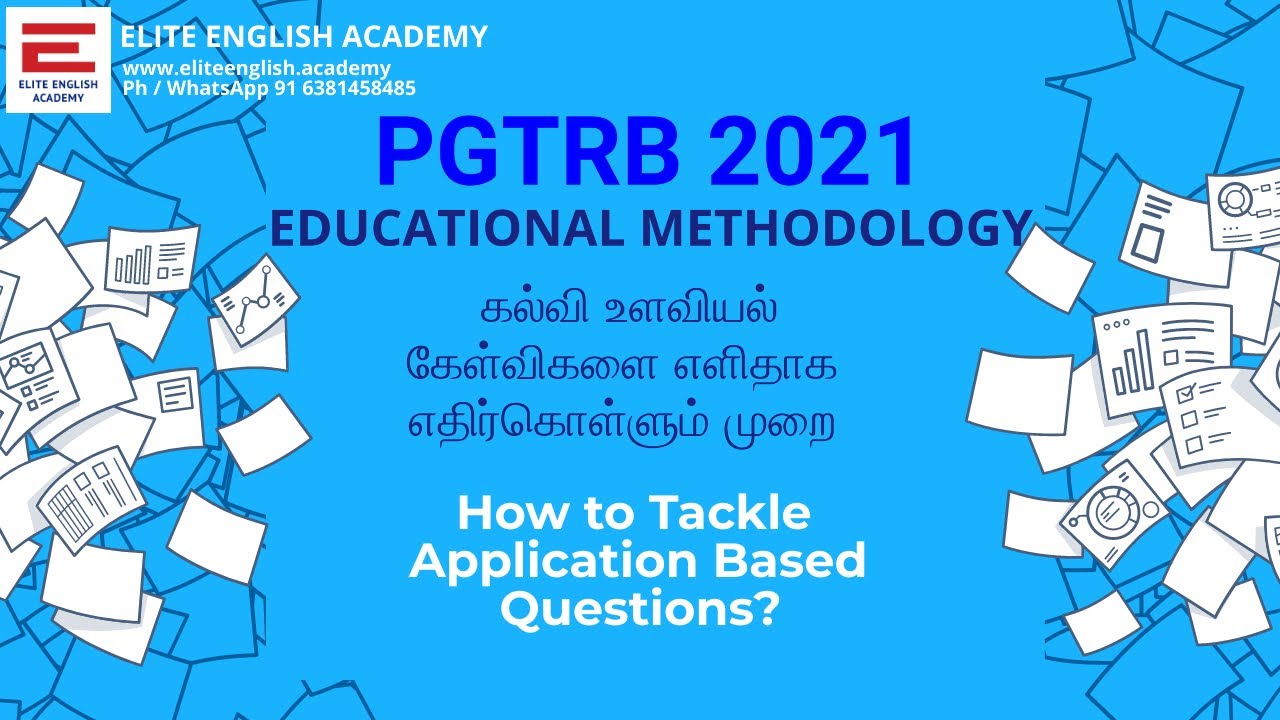 ELITE ENGLISH ACADEMY

ELITE ENGLISH ACADEMY
www.eliteenglish.academy
Ph / WhatsApp 91 6381458485

PGTRB 2021
EDUCATIONAL METHODOLOGY

கல்வி உளவியல்
கேள்விகளை எளிதாக
எதிர்கொள்ளும் முறை

How to Tackle Application Based Questions?